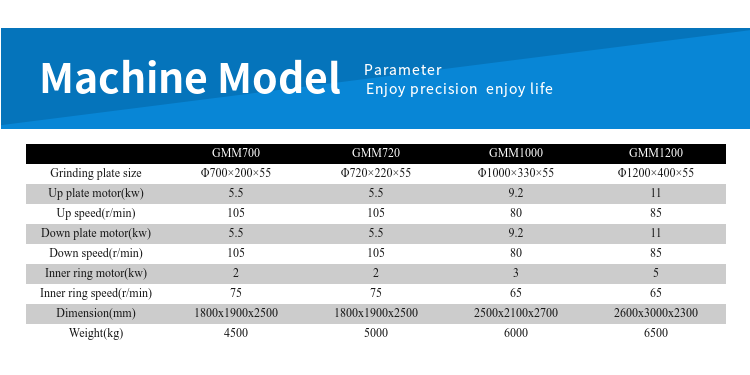 Machine Model

Parameter
Enjoy precision enjoy life

| | GMM700 | GMM720 | GMM1000 | GMM1200 |
|---|---|---|---|---|
| Grinding plate size | Φ700×200×55 | Φ720×220×55 | Φ1000×330×55 | Φ1200×400×55 |
| Up plate motor(kw) | 5.5 | 5.5 | 9.2 | 11 |
| Up speed(r/min) | 105 | 105 | 80 | 85 |
| Down plate motor(kw) | 5.5 | 5.5 | 9.2 | 11 |
| Down speed(r/min) | 105 | 105 | 80 | 85 |
| Inner ring motor(kw) | 2 | 2 | 3 | 5 |
| Inner ring speed(r/min) | 75 | 75 | 65 | 65 |
| Dimension(mm) | 1800x1900x2500 | 1800x1900x2500 | 2500x2100x2700 | 2600x3000x2300 |
| Weight(kg) | 4500 | 5000 | 6000 | 6500 |